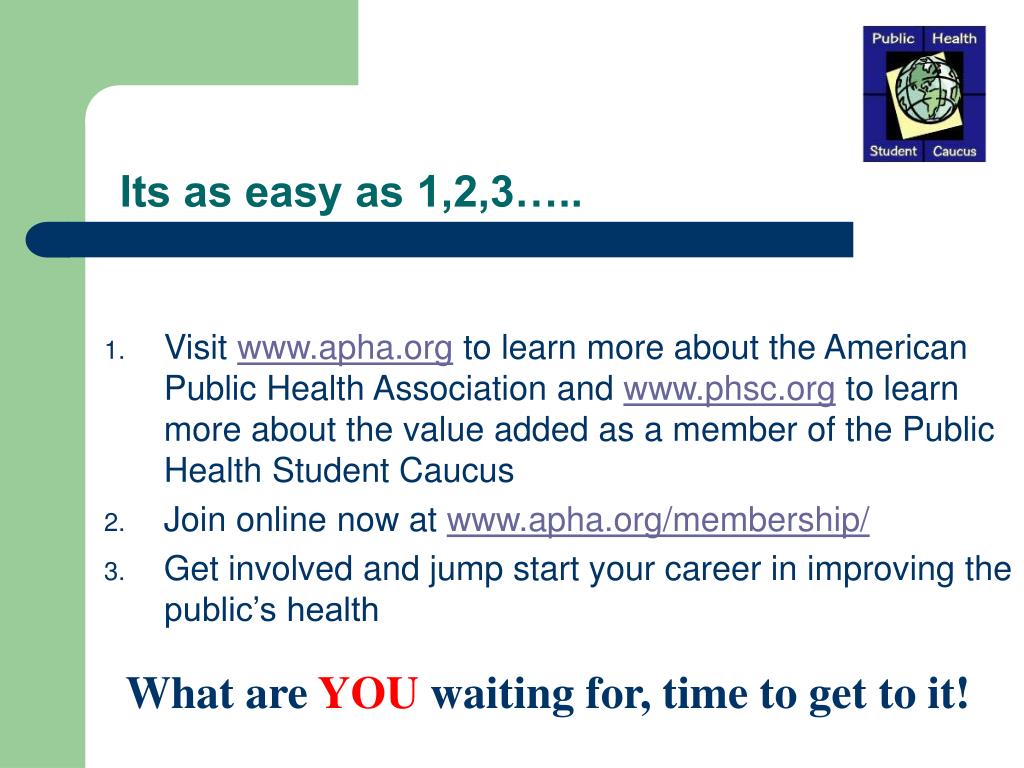 Public Health Student Caucus

Its as easy as 1,2,3…..

1. Visit www.apha.org to learn more about the American Public Health Association and www.phsc.org to learn more about the value added as a member of the Public Health Student Caucus
2. Join online now at www.apha.org/membership/
3. Get involved and jump start your career in improving the public's health

What are YOU waiting for, time to get to it!